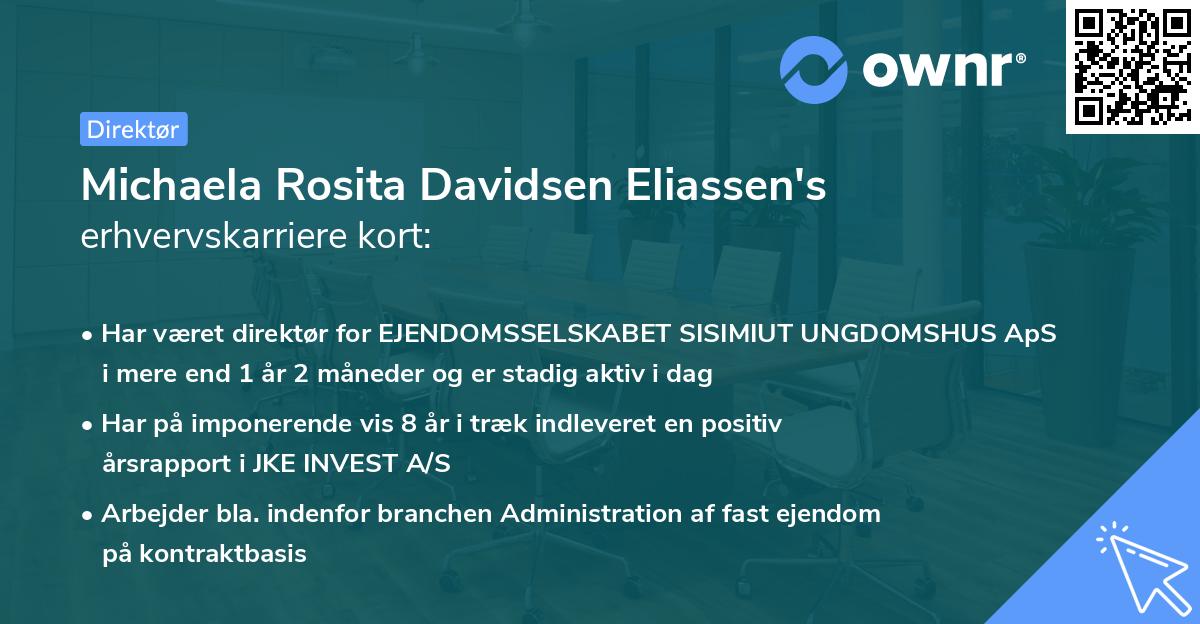 ownr®

Direktør

Michaela Rosita Davidsen Eliassen's erhvervskarriere kort:

• Har været direktør for EJENDOMSSELSKABET SISIMIUT UNGDOMSHUS ApS i mere end 1 år 2 måneder og er stadig aktiv i dag

• Har på imponerende vis 8 år i træk indleveret en positiv årsrapport i JKE INVEST A/S

• Arbejder bla. indenfor branchen Administration af fast ejendom på kontraktbasis